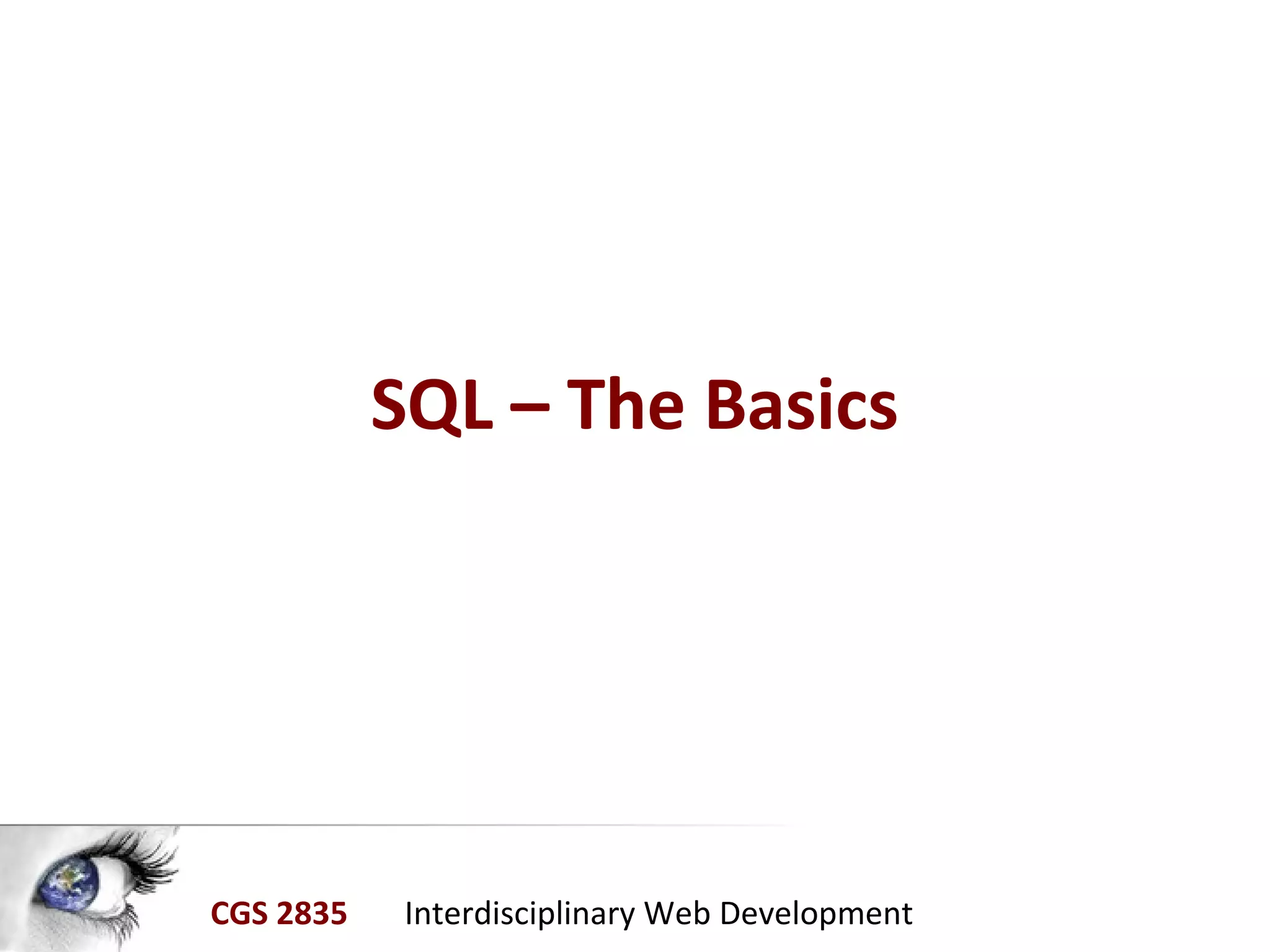 SQL – The Basics

CGS 2835 Interdisciplinary Web Development